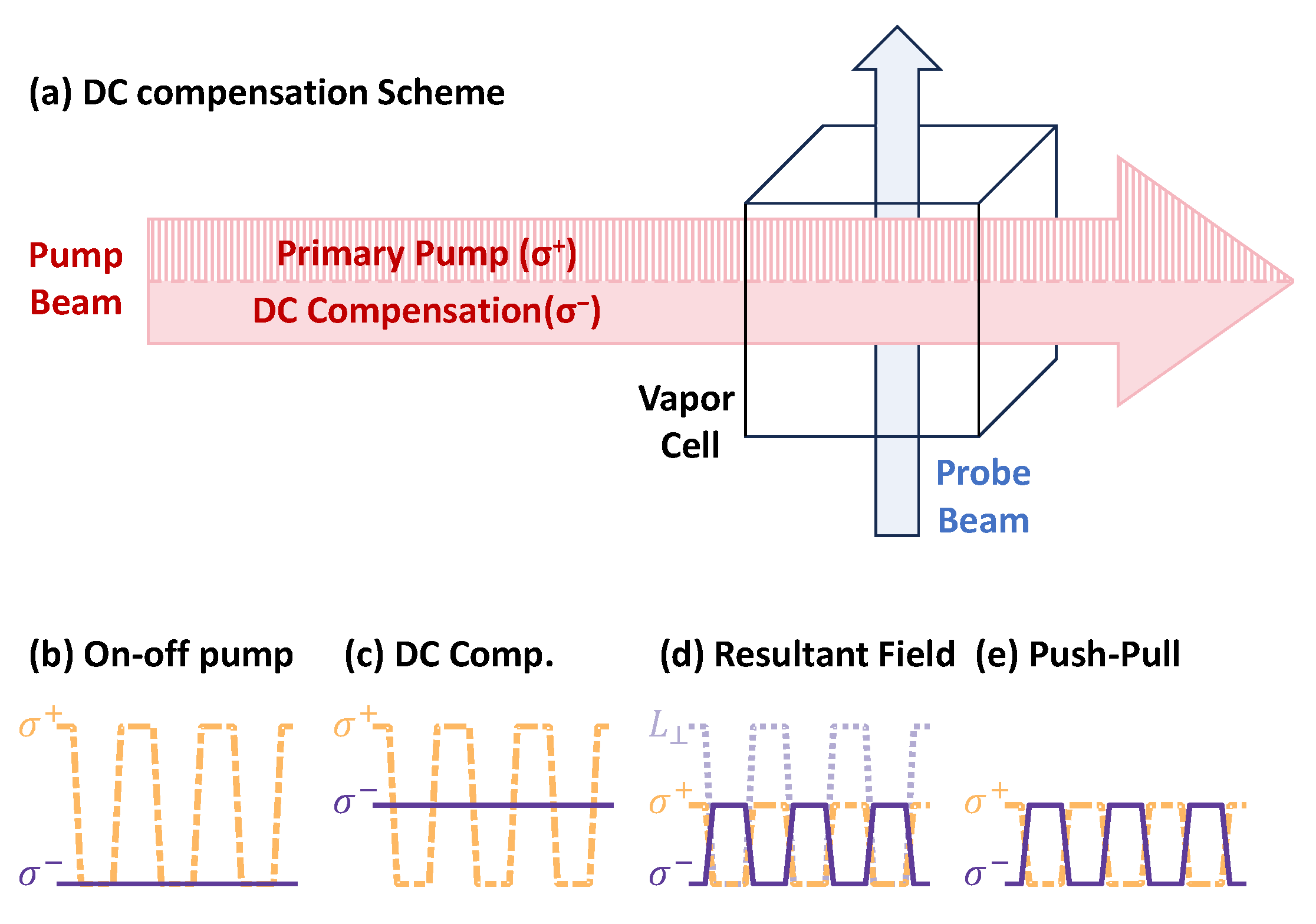 (a) DC compensation Scheme

Pump Beam

Primary Pump ($\sigma^+$)

DC Compensation($\sigma^-$)

Vapor Cell

Probe Beam

(b) On-off pump

$\sigma^+$

$\sigma^-$

(c) DC Comp.

$\sigma^+$

$\sigma^-$

(d) Resultant Field

$L_\perp$

$\sigma^+$

$\sigma^-$

(e) Push-Pull

$\sigma^+$

$\sigma^-$